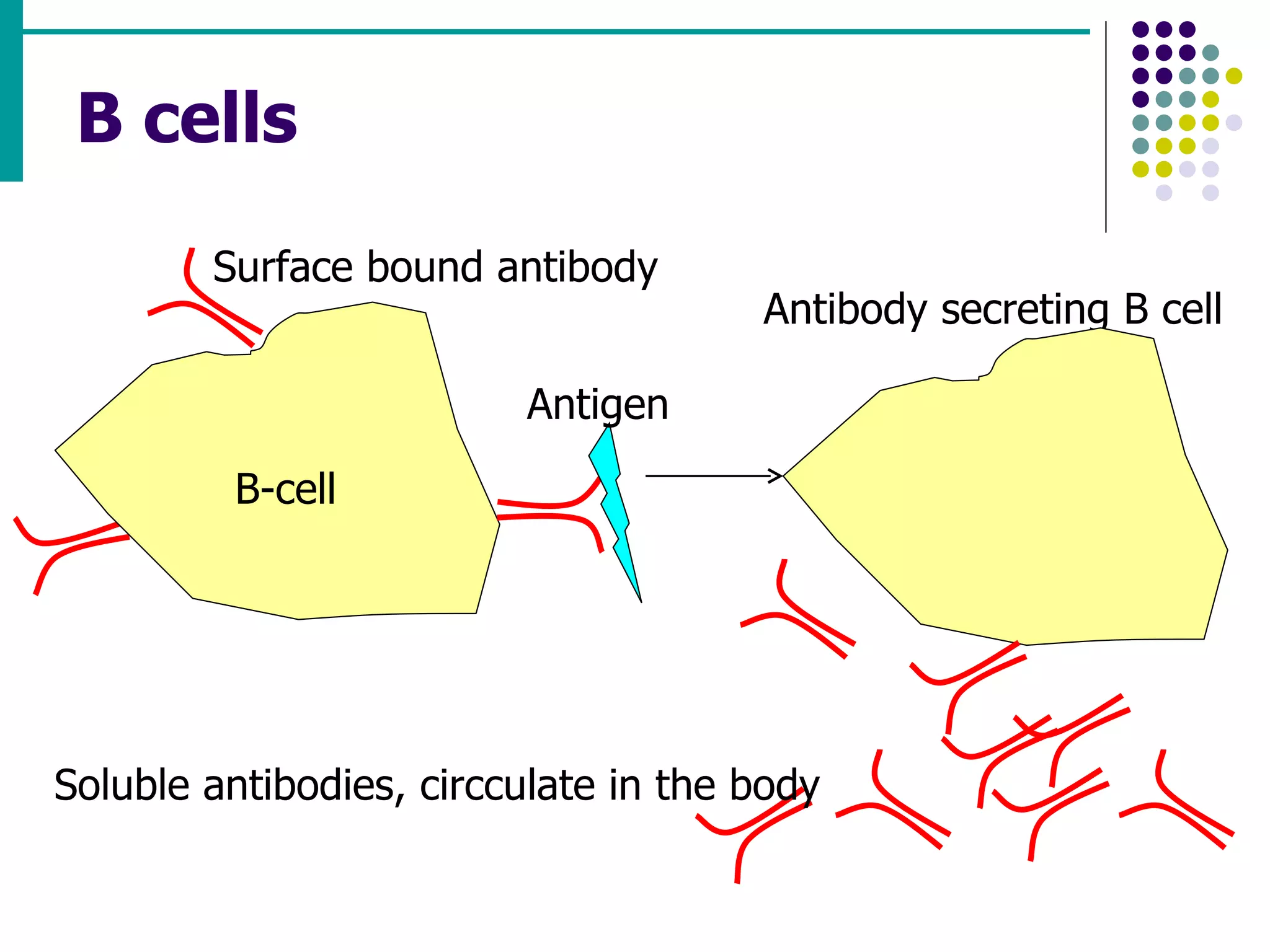 B cells

Surface bound antibody

Antibody secreting B cell

Antigen

B-cell

Soluble antibodies, circculate in the body